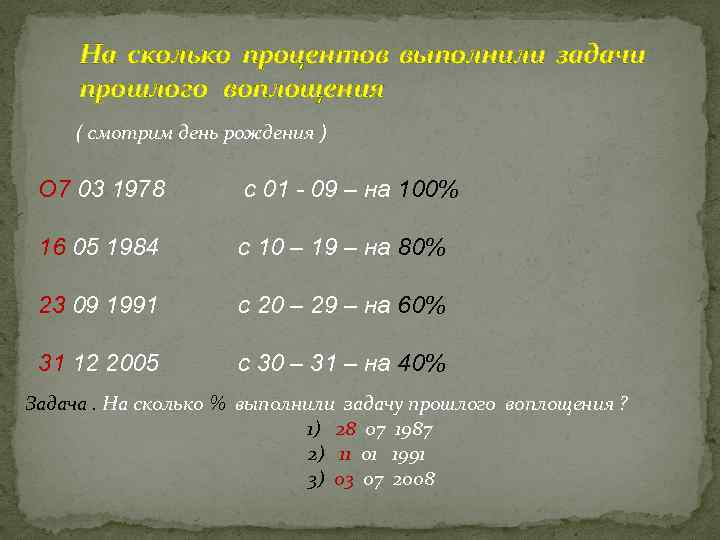 На сколько процентов выполнили задачи прошлого воплощения

( смотрим день рождения )

О7 03 1978 с 01 - 09 – на 100%

16 05 1984 с 10 – 19 – на 80%

23 09 1991 с 20 – 29 – на 60%

31 12 2005 с 30 – 31 – на 40%

Задача . На сколько % выполнили задачу прошлого воплощения ?
1) 28 07 1987
2) 11 01 1991
3) 03 07 2008